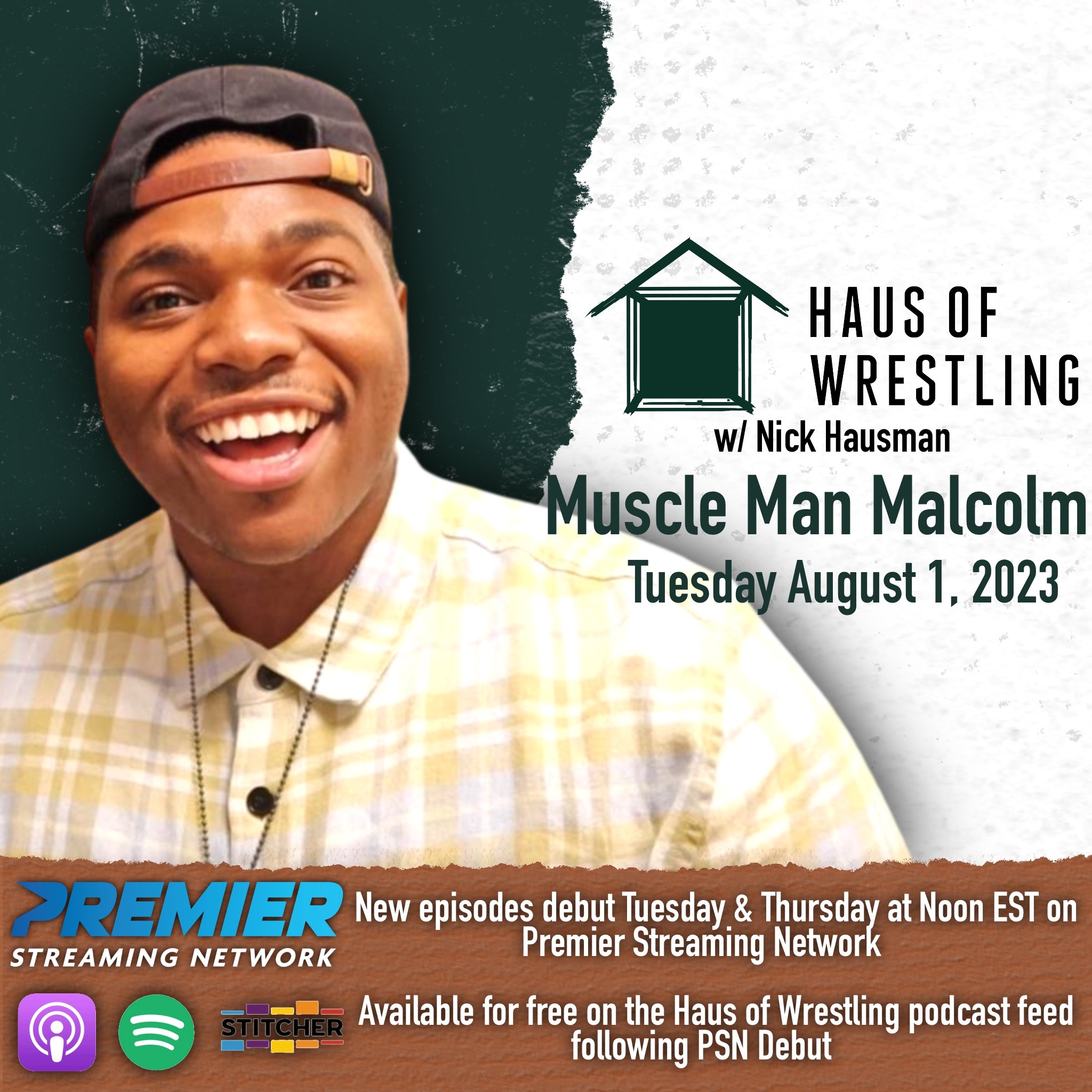 HAUS OF WRESTLING

w/ Nick Hausman

Muscle Man Malcolm

Tuesday August 1, 2023

PREMIER STREAMING NETWORK

New episodes debut Tuesday & Thursday at Noon EST on Premier Streaming Network

STITCHER

Available for free on the Haus of Wrestling podcast feed following PSN Debut